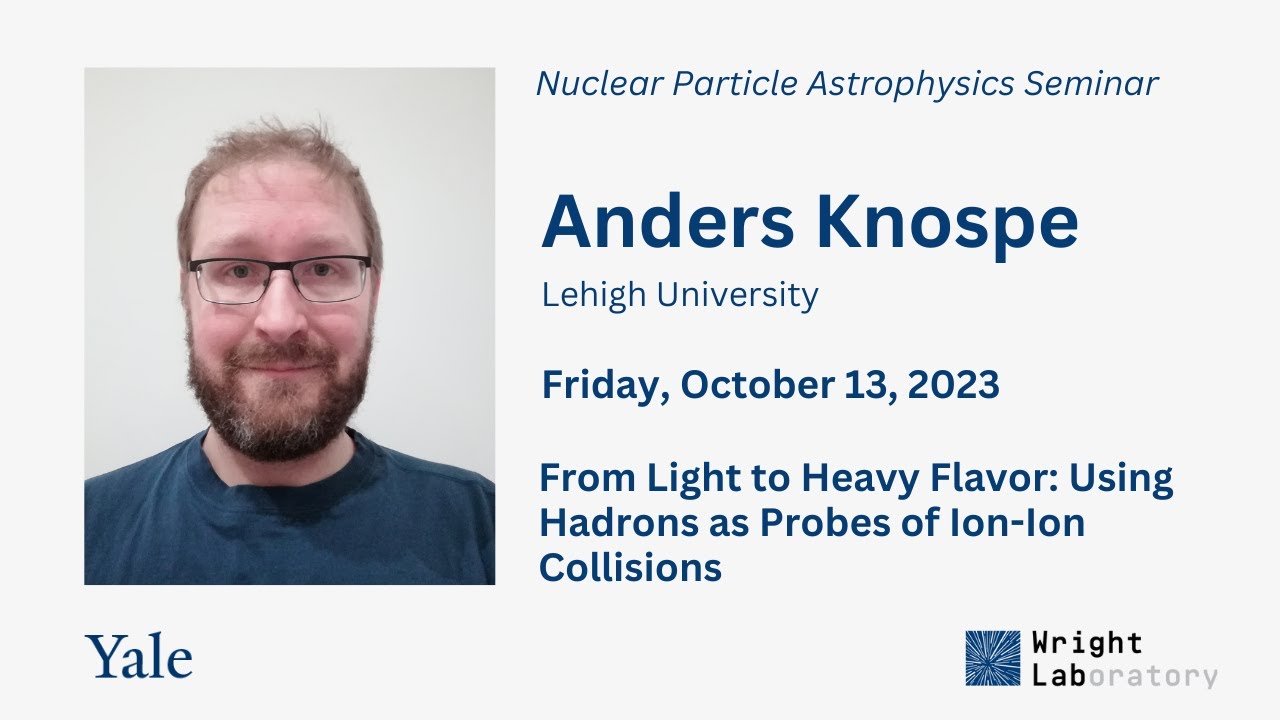 Nuclear Particle Astrophysics Seminar

Anders Knospe

Lehigh University

Friday, October 13, 2023

From Light to Heavy Flavor: Using Hadrons as Probes of Ion-Ion Collisions

Yale

Wright Laboratory